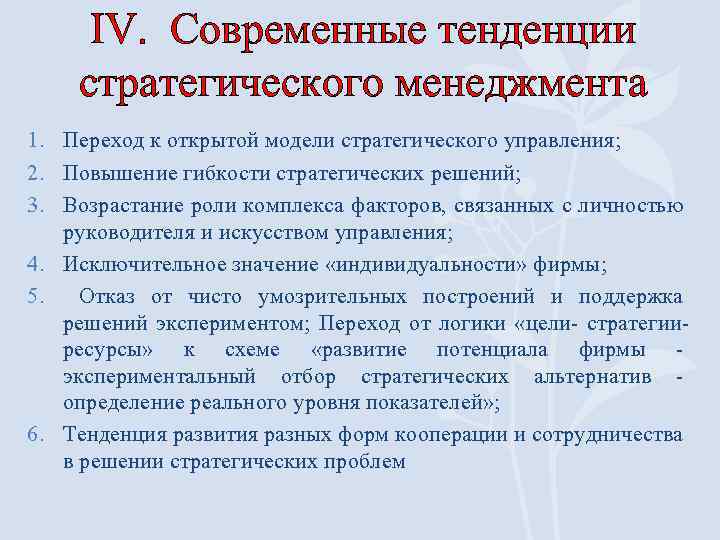 IV. Современные тенденции стратегического менеджмента

1. Переход к открытой модели стратегического управления;
2. Повышение гибкости стратегических решений;
3. Возрастание роли комплекса факторов, связанных с личностью руководителя и искусством управления;
4. Исключительное значение «индивидуальности» фирмы;
5. Отказ от чисто умозрительных построений и поддержка решений экспериментом; Переход от логики «цели- стратегии- ресурсы» к схеме «развитие потенциала фирмы - экспериментальный отбор стратегических альтернатив - определение реального уровня показателей»;
6. Тенденция развития разных форм кооперации и сотрудничества в решении стратегических проблем